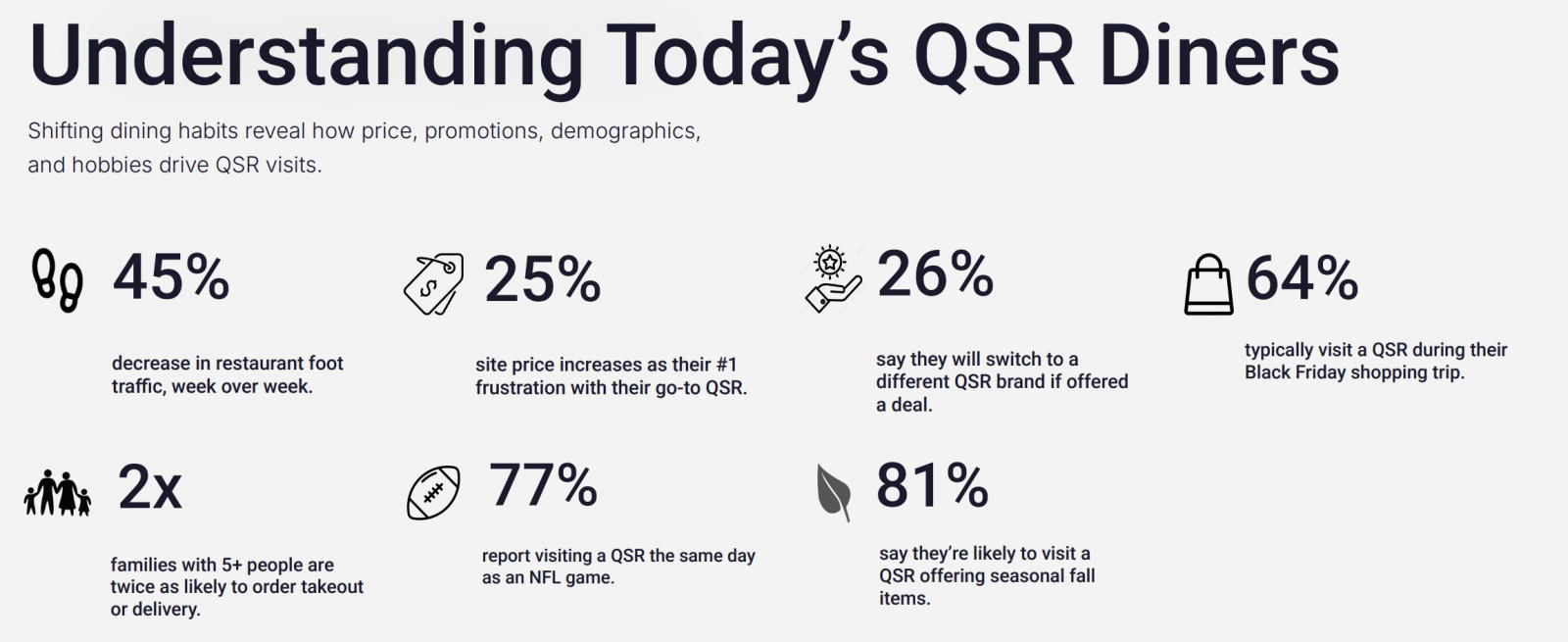 Understanding Today's QSR Diners

Shifting dining habits reveal how price, promotions, demographics, and hobbies drive QSR visits.

45%

decrease in restaurant foot traffic, week over week.

25%

site price increases as their #1 frustration with their go-to QSR.

26%

say they will switch to a different QSR brand if offered a deal.

64%

typically visit a QSR during their Black Friday shopping trip.

2x

families with 5+ people are twice as likely to order takeout or delivery.

77%

report visiting a QSR the same day as an NFL game.

81%

say they're likely to visit a QSR offering seasonal fall items.